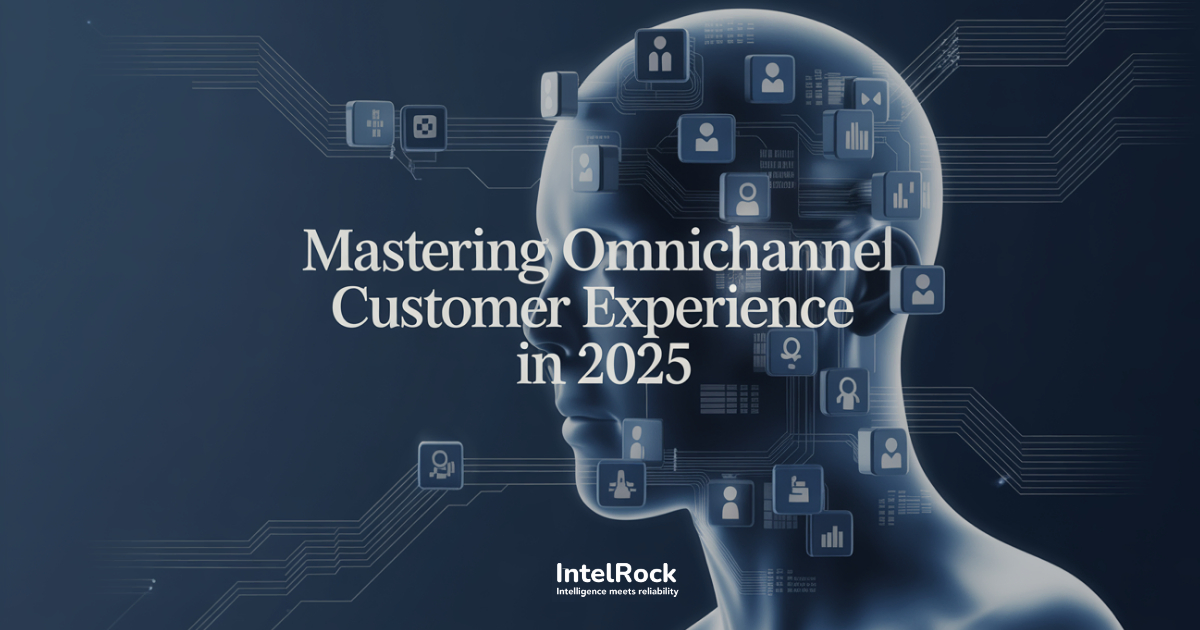 Mastering Omnichannel Customer Experience in 2025

IntelRock
Intelligence meets reliability